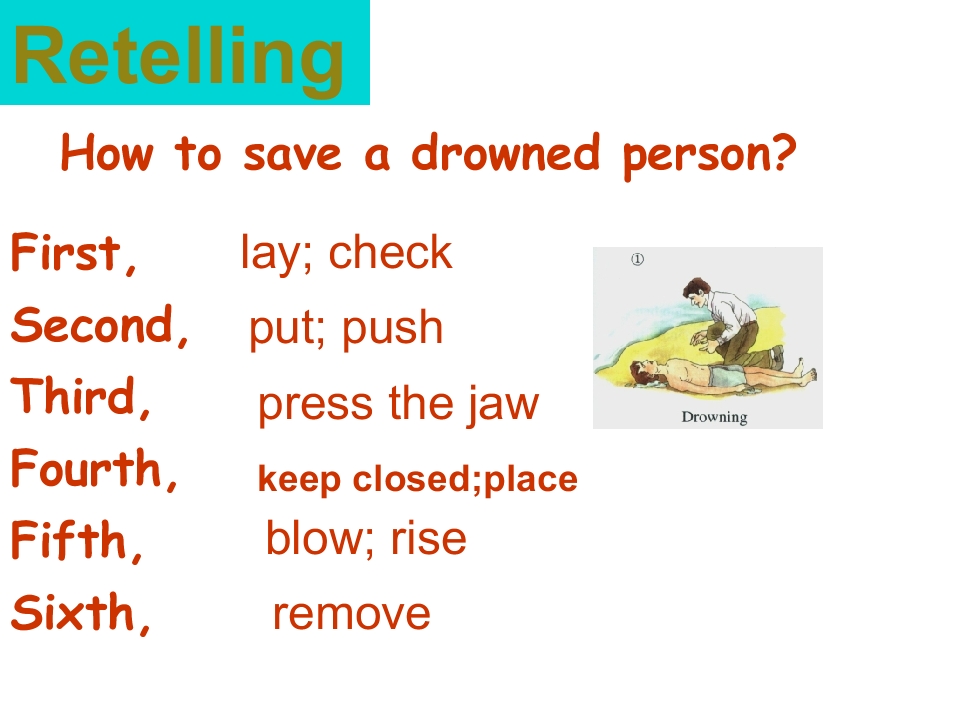 Retelling

How to save a drowned person?

First, lay; check

Second, put; push

Third, press the jaw

Fourth, keep closed;place

Fifth, blow; rise

Sixth, remove

①

Drowning